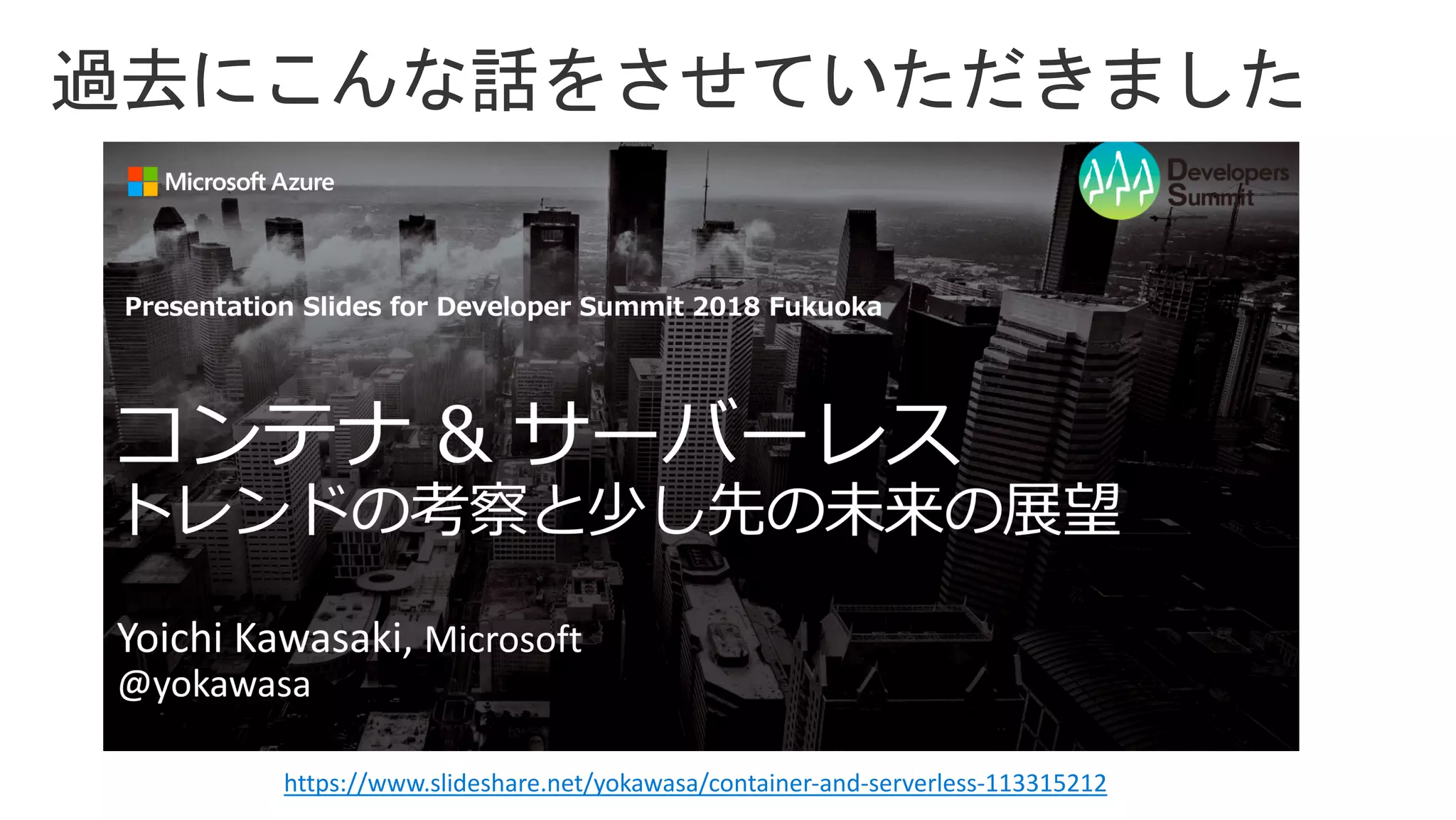 過去にこんな話をさせていただきました

Microsoft Azure

Developers Summit

Presentation Slides for Developer Summit 2018 Fukuoka

コンテナ & サーバーレス
トレンドの考察と少し先の未来の展望

Yoichi Kawasaki, Microsoft
@yokawasa

https://www.slideshare.net/yokawasa/container-and-serverless-113315212